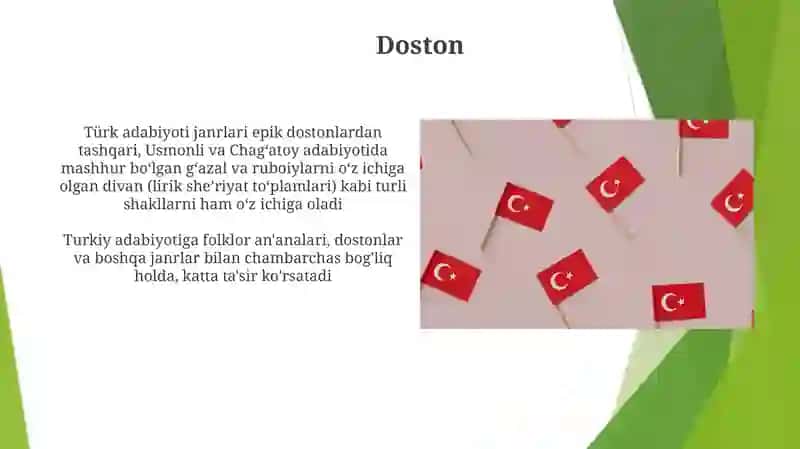 Doston

Türk adabiyoti janrlari epik dostonlardan tashqari, Usmonli va Chagʻatoy adabiyotida mashhur boʻlgan gʻazal va ruboiylarni oʻz ichiga olgan divan (lirik sheʼriyat toʻplamlari) kabi turli shakllarni ham oʻz ichiga oladi

Turkiy adabiyotiga folklor an'analari, dostonlar va boshqa janrlar bilan chambarchas bog'liq holda, katta ta'sir ko'rsatadi